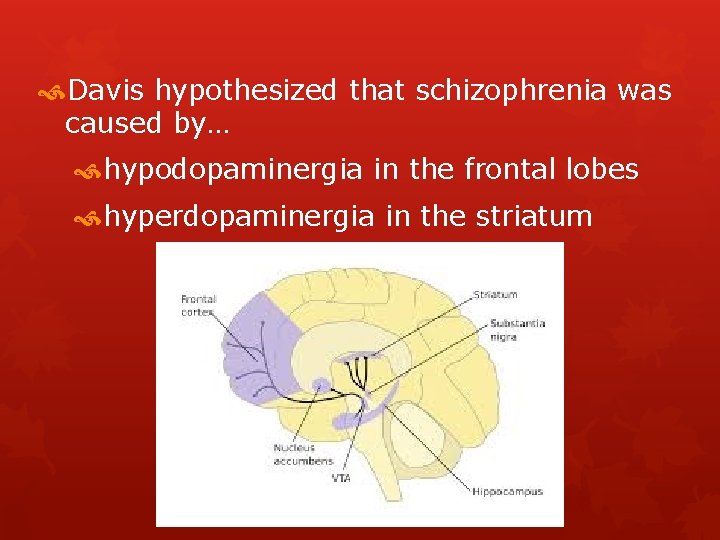 Davis hypothesized that schizophrenia was caused by…

hypodopaminergia in the frontal lobes

hyperdopaminergia in the striatum

Frontal cortex

Striatum

Substantia nigra

Nucleus accumbens

VTA

Hippocampus